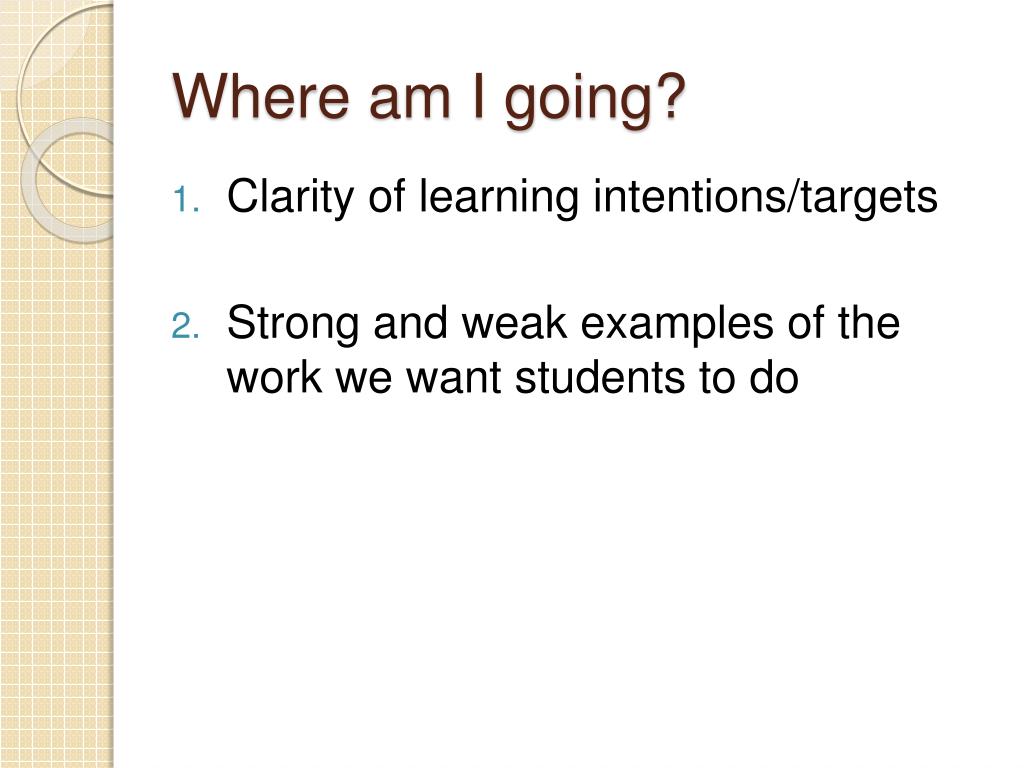 Where am I going?

1. Clarity of learning intentions/targets

2. Strong and weak examples of the work we want students to do